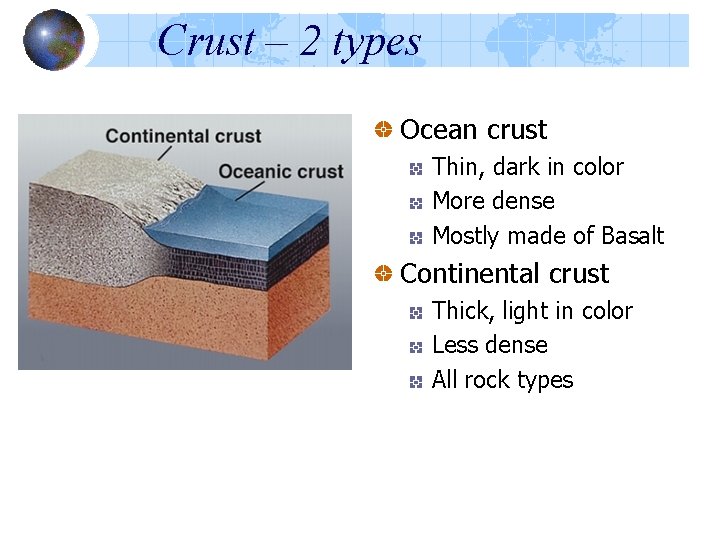 Crust – 2 types

Continental crust

Oceanic crust

Ocean crust
Thin, dark in color
More dense
Mostly made of Basalt

Continental crust
Thick, light in color
Less dense
All rock types